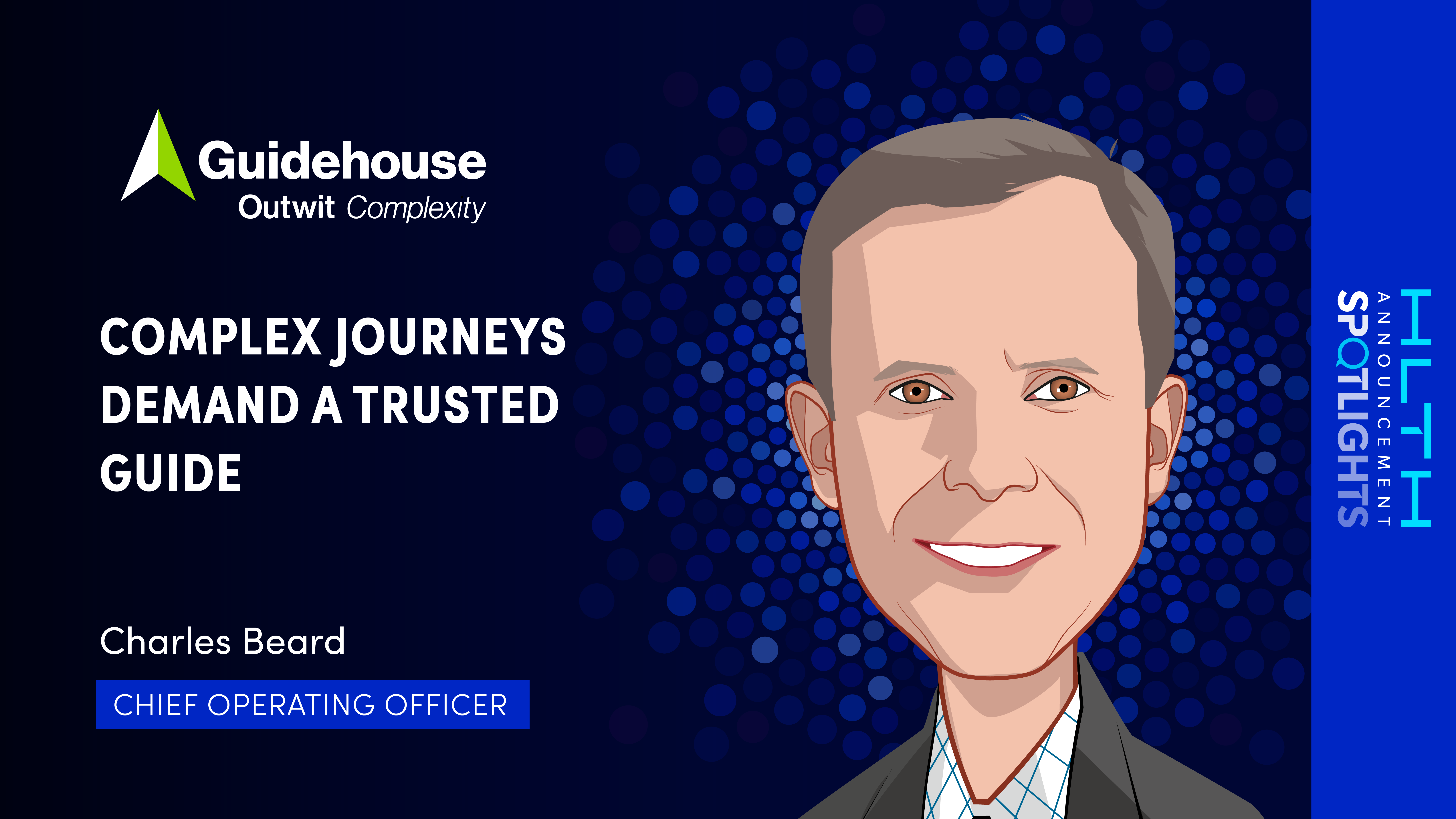 Guidehouse
Outwit Complexity

COMPLEX JOURNEYS DEMAND A TRUSTED GUIDE

Charles Beard

CHIEF OPERATING OFFICER

HLTH
ANNOUNCEMENT
SPOTLIGHTS